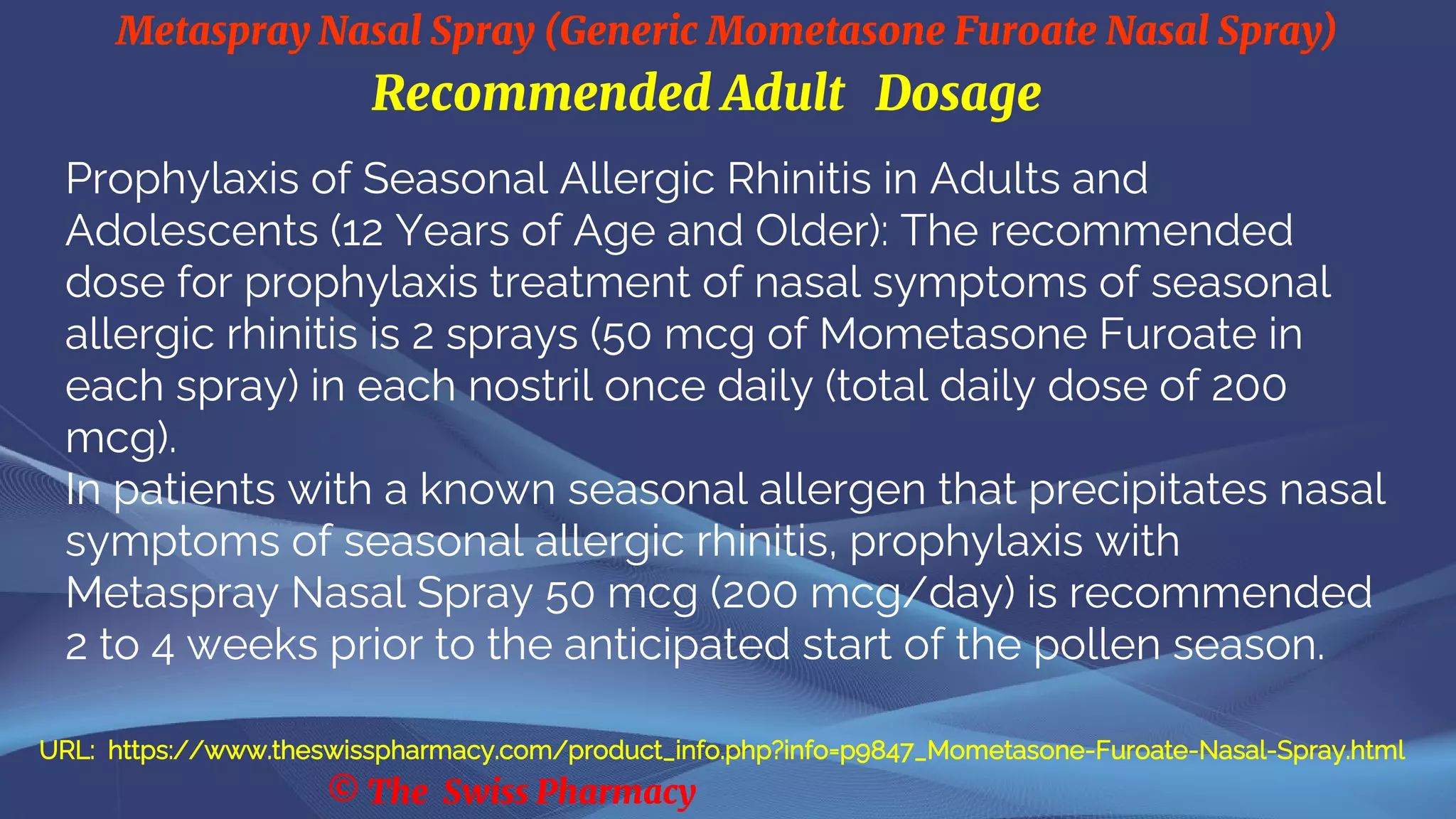 Metaspray Nasal Spray (Generic Mometasone Furoate Nasal Spray)
Recommended Adult Dosage

Prophylaxis of Seasonal Allergic Rhinitis in Adults and Adolescents (12 Years of Age and Older): The recommended dose for prophylaxis treatment of nasal symptoms of seasonal allergic rhinitis is 2 sprays (50 mcg of Mometasone Furoate in each spray) in each nostril once daily (total daily dose of 200 mcg).
In patients with a known seasonal allergen that precipitates nasal symptoms of seasonal allergic rhinitis, prophylaxis with Metaspray Nasal Spray 50 mcg (200 mcg/day) is recommended 2 to 4 weeks prior to the anticipated start of the pollen season.

URL: https://www.theswisspharmacy.com/product_info.php?info=p9847_Mometasone-Furoate-Nasal-Spray.html
© The Swiss Pharmacy